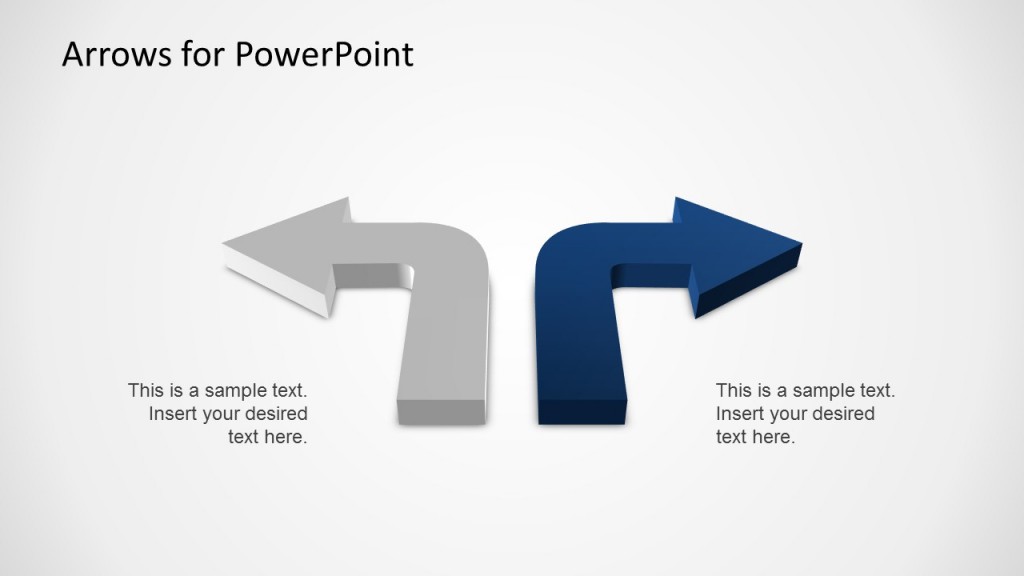 Arrows for PowerPoint

This is a sample text. Insert your desired text here.

This is a sample text. Insert your desired text here.